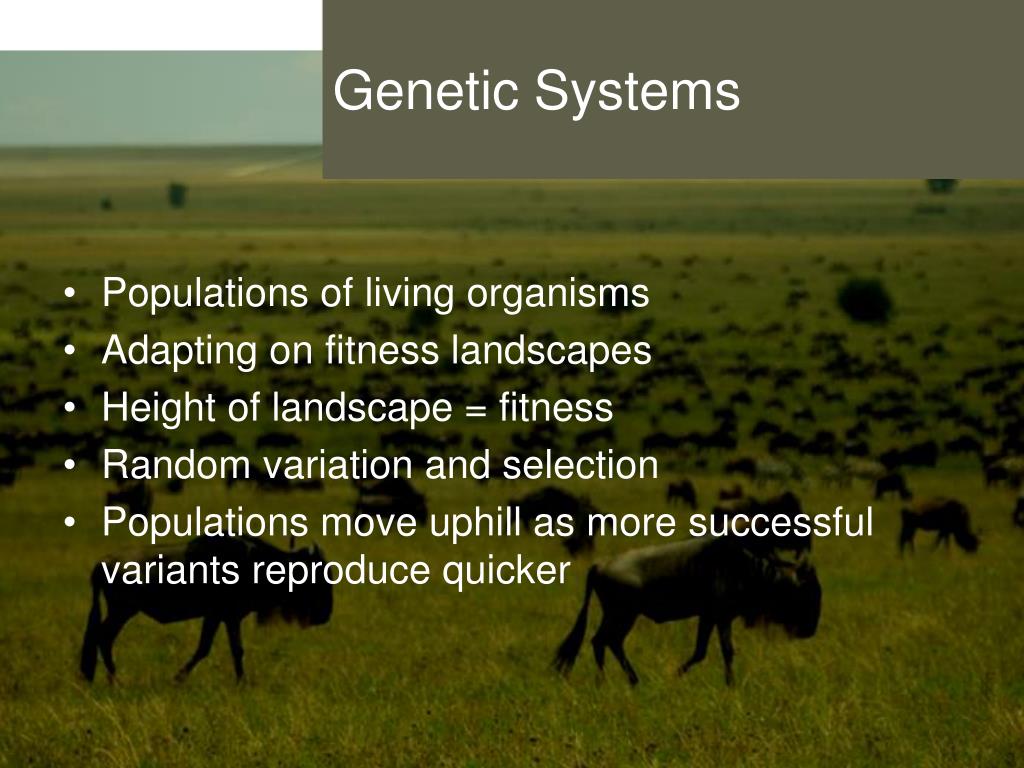 Genetic Systems

• Populations of living organisms
• Adapting on fitness landscapes
• Height of landscape = fitness
• Random variation and selection
• Populations move uphill as more successful variants reproduce quicker